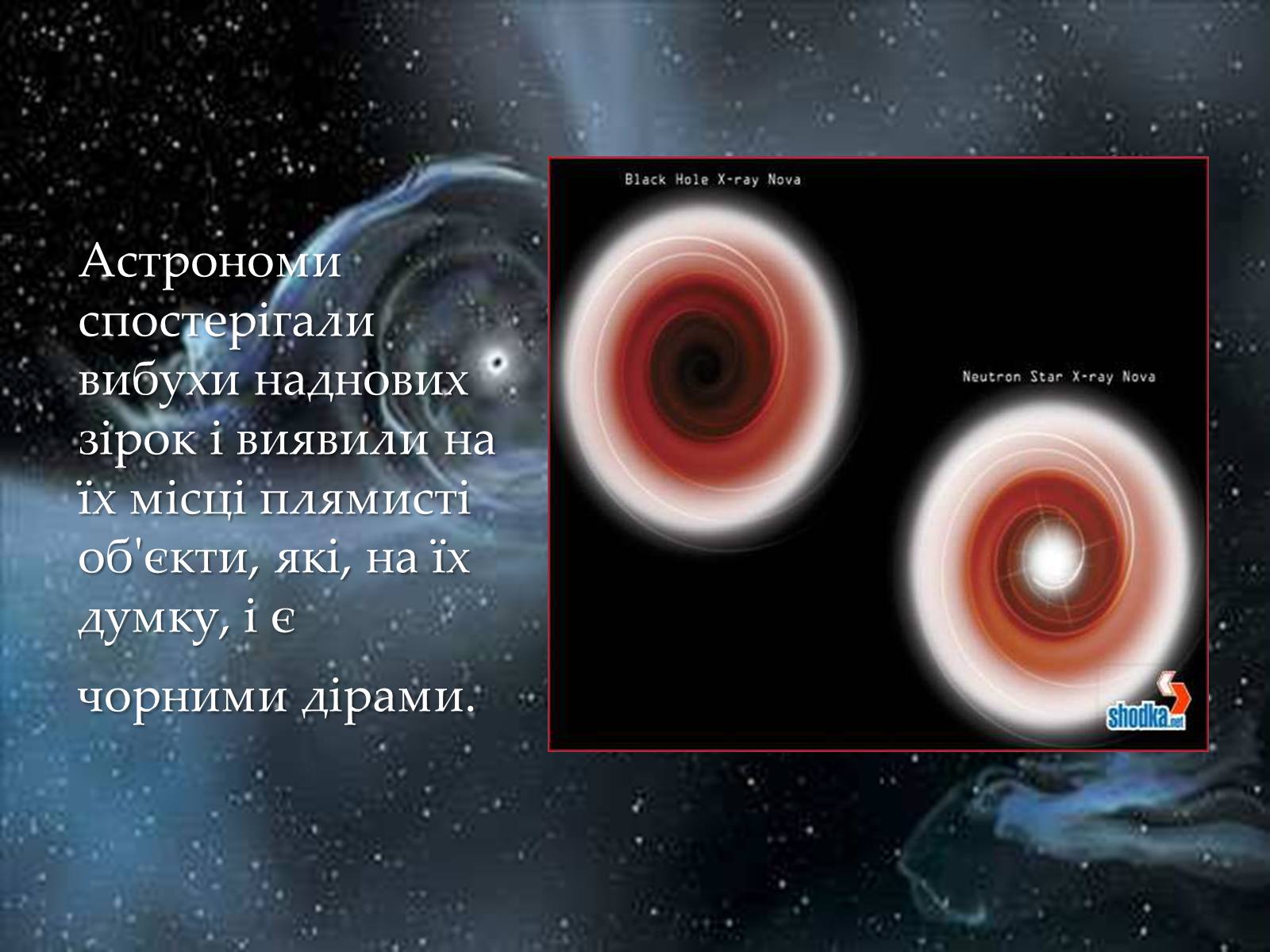 Астрономи спостерігали вибухи наднових зірок і виявили на їх місці плямисті об'єкти, які, на їх думку, і є чорними дірами.

Black Hole X-ray Nova

Neutron Star X-ray Nova

shodka.net